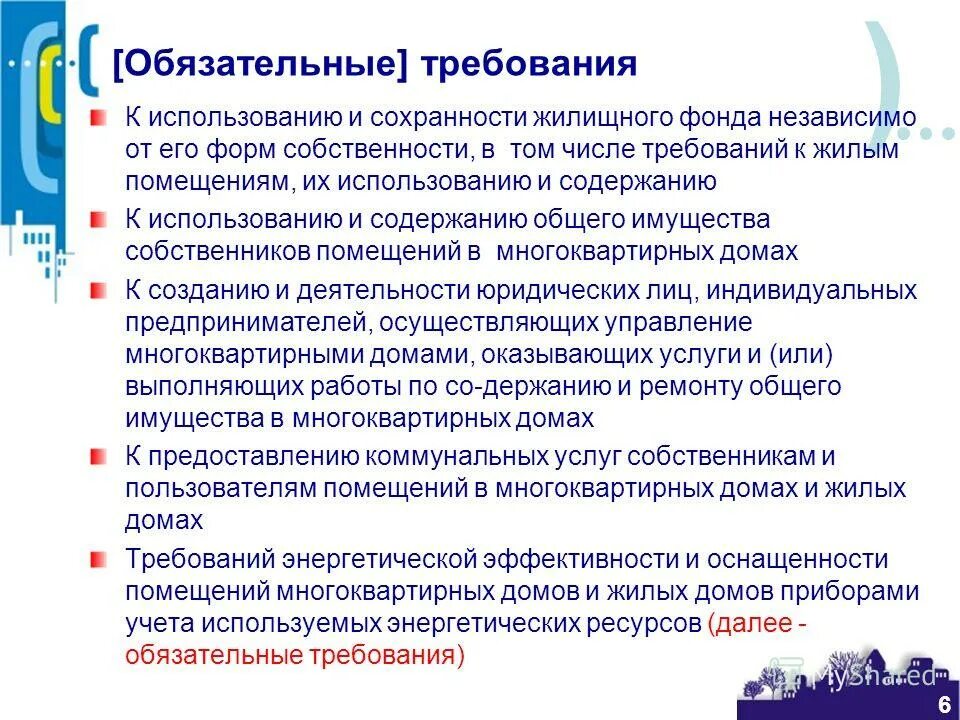 [Обязательные] требования

К использованию и сохранности жилищного фонда независимо от его форм собственности, в том числе требований к жилым помещениям, их использованию и содержанию

К использованию и содержанию общего имущества собственников помещений в многоквартирных домах

К созданию и деятельности юридических лиц, индивидуальных предпринимателей, осуществляющих управление многоквартирными домами, оказывающих услуги и (или) выполняющих работы по со-держанию и ремонту общего имущества в многоквартирных домах

К предоставлению коммунальных услуг собственникам и пользователям помещений в многоквартирных домах и жилых домах

Требований энергетической эффективности и оснащенности помещений многоквартирных домов и жилых домов приборами учета используемых энергетических ресурсов (далее - обязательные требования)

MyShared

6